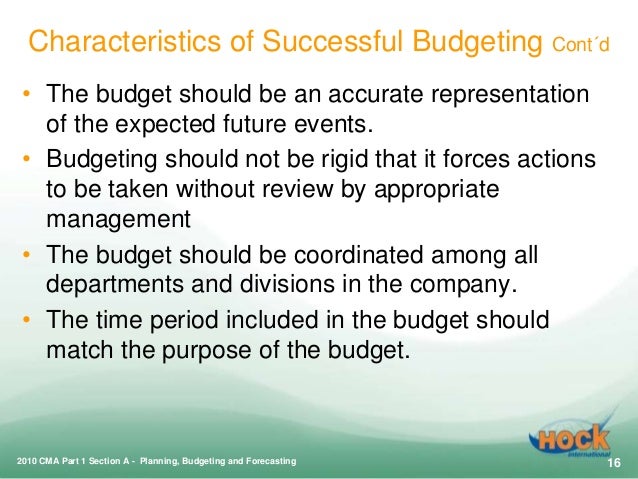 Characteristics of Successful Budgeting Cont´d

• The budget should be an accurate representation of the expected future events.

• Budgeting should not be rigid that it forces actions to be taken without review by appropriate management

• The budget should be coordinated among all departments and divisions in the company.

• The time period included in the budget should match the purpose of the budget.

2010 CMA Part 1 Section A - Planning, Budgeting and Forecasting

HOCK international

16